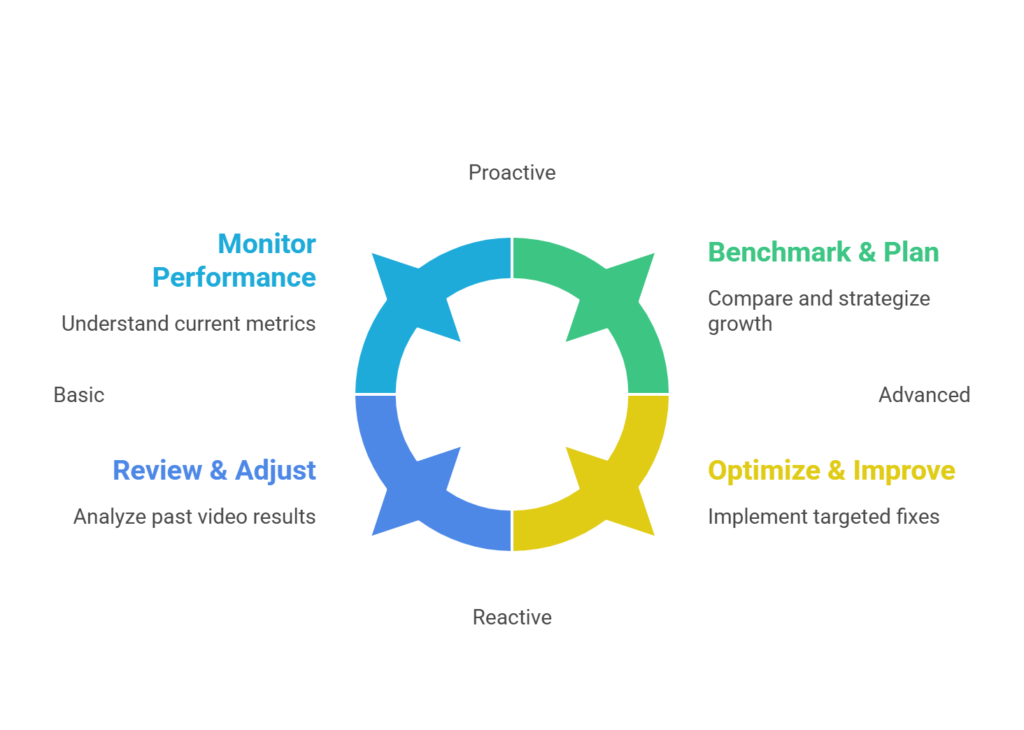 Proactive

Monitor Performance

Understand current metrics

Benchmark & Plan

Compare and strategize growth

Basic

Advanced

Review & Adjust

Analyze past video results

Optimize & Improve

Implement targeted fixes

Reactive